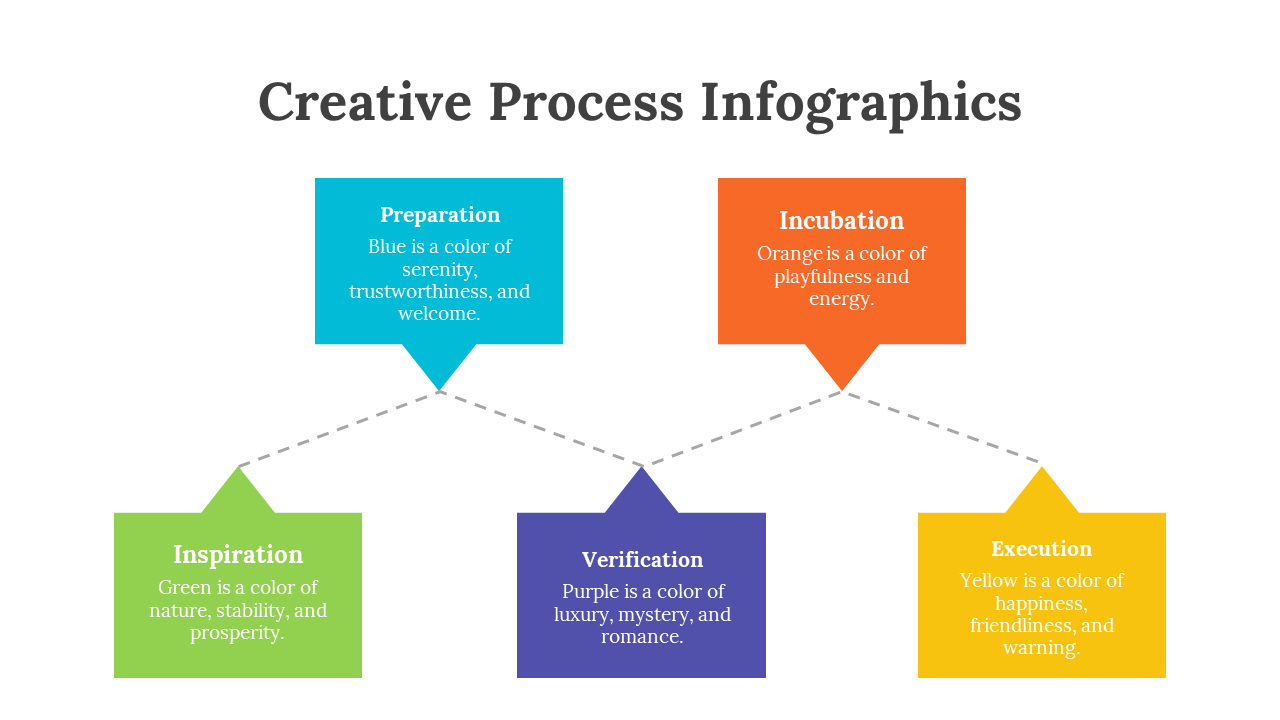 Creative Process Infographics

Preparation
Blue is a color of serenity, trustworthiness, and welcome.

Incubation
Orange is a color of playfulness and energy.

Inspiration
Green is a color of nature, stability, and prosperity.

Verification
Purple is a color of luxury, mystery, and romance.

Execution
Yellow is a color of happiness, friendliness, and warning.